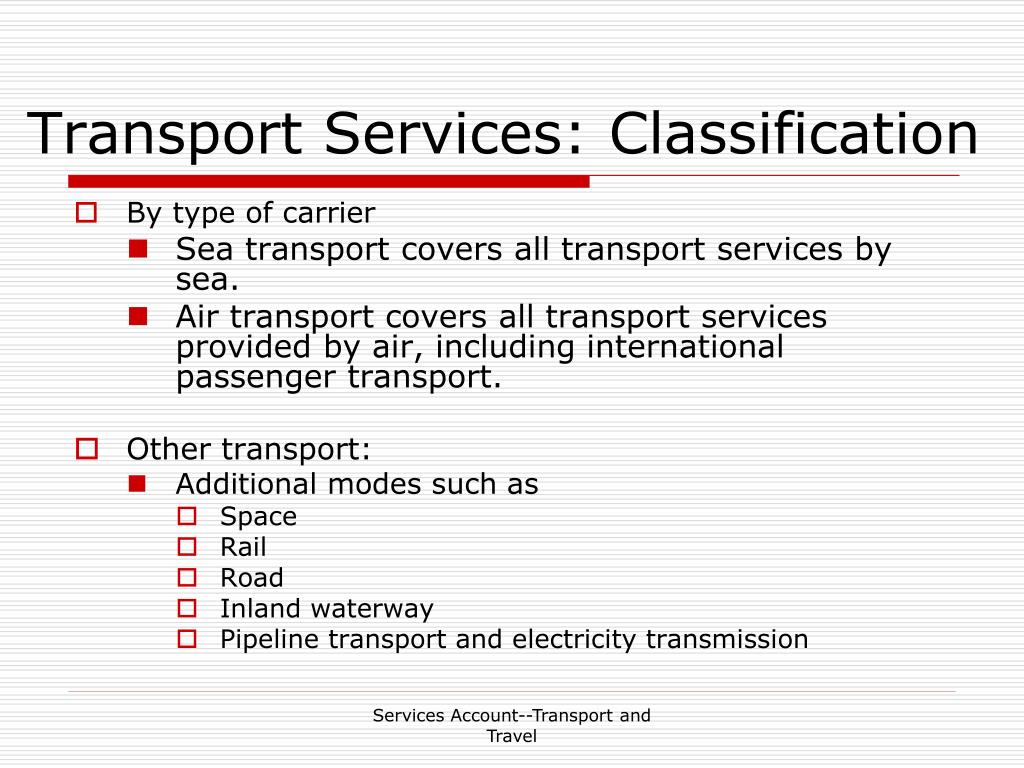 Transport Services: Classification

By type of carrier

Sea transport covers all transport services by sea.

Air transport covers all transport services provided by air, including international passenger transport.

Other transport:

Additional modes such as

Space

Rail

Road

Inland waterway

Pipeline transport and electricity transmission

Services Account--Transport and Travel